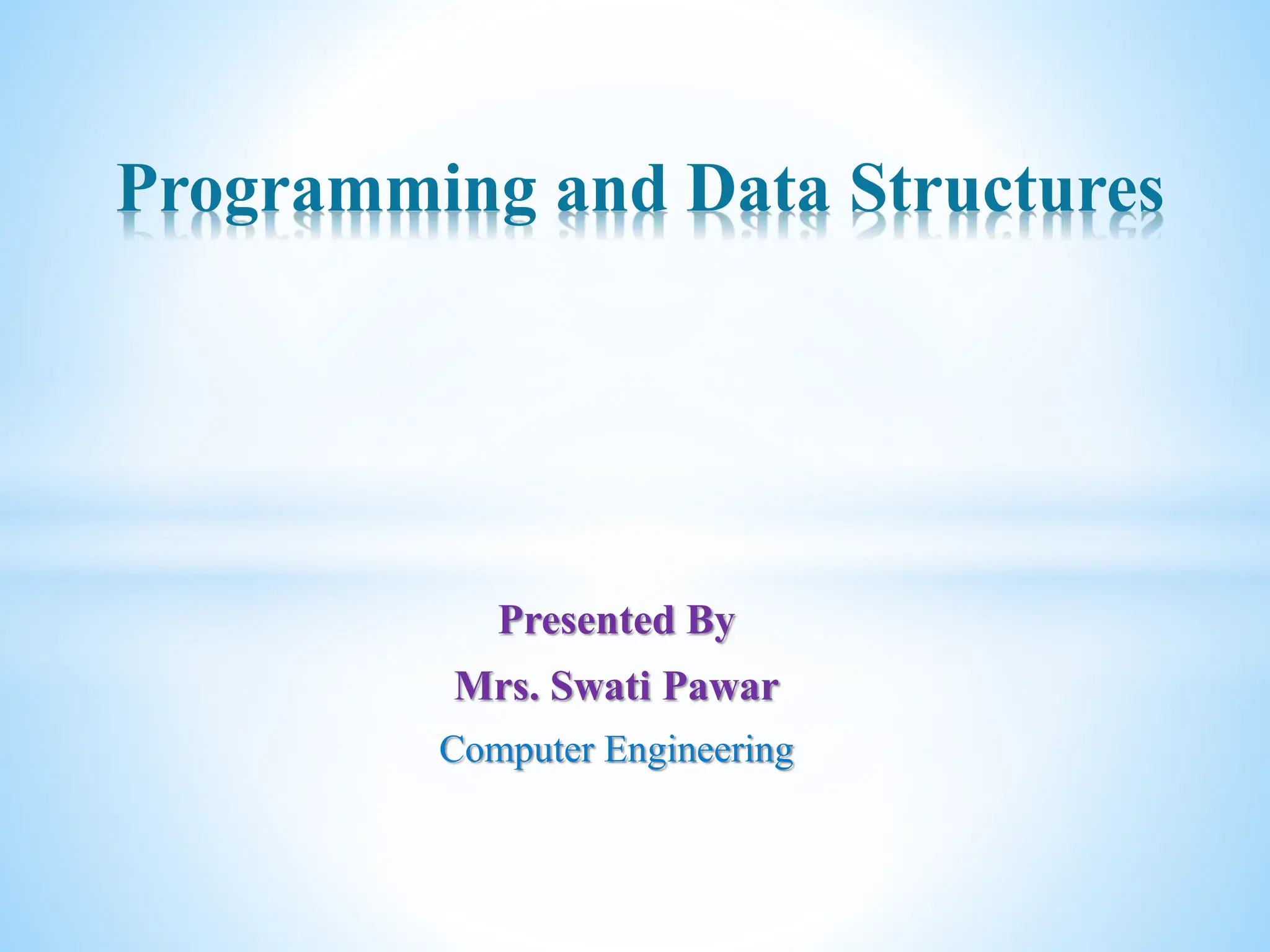 Programming and Data Structures

Presented By

Mrs. Swati Pawar

Computer Engineering